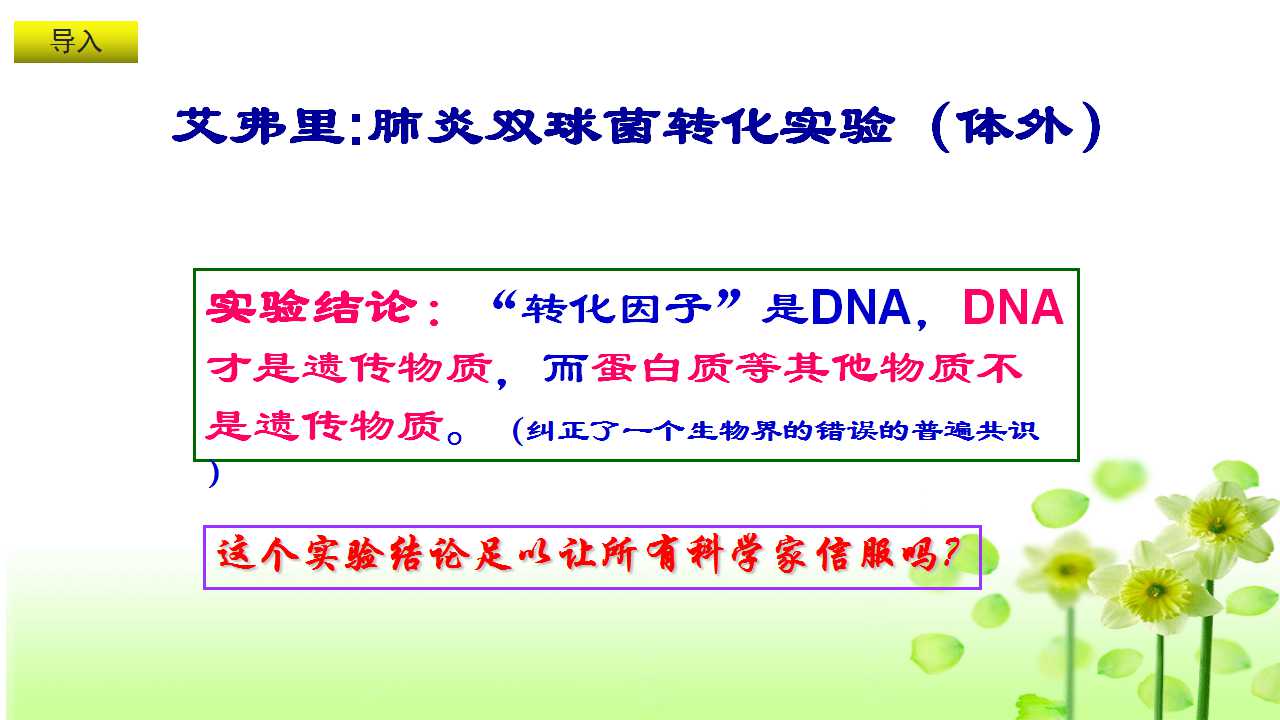 导入

艾弗里:肺炎双球菌转化实验（体外）

实验结论：“转化因子”是DNA，DNA才是遗传物质，而蛋白质等其他物质不是遗传物质。（纠正了一个生物界的错误的普遍共识）

这个实验结论足以让所有科学家信服吗?